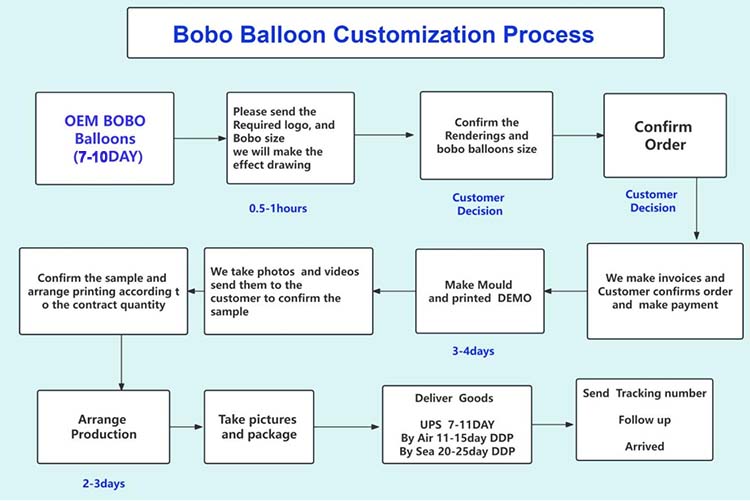 Bobo Balloon Customization Process

OEM BOBO Balloons (7-10DAY)

Please send the Required logo, and Bobo size we will make the effect drawing

0.5-1hours

Confirm the Renderings and bobo balloons size

Customer Decision

Confirm Order

Customer Decision

We make invoices and Customer confirms order and make payment

Make Mould and printed DEMO

3-4days

We take photos and videos send them to the customer to confirm the sample

Confirm the sample and arrange printing according t o the contract quantity

Arrange Production

2-3days

Take pictures and package

Deliver Goods

UPS 7-11DAY
By Air 11-15day DDP
By Sea 20-25day DDP

Send Tracking number

Follow up

Arrived